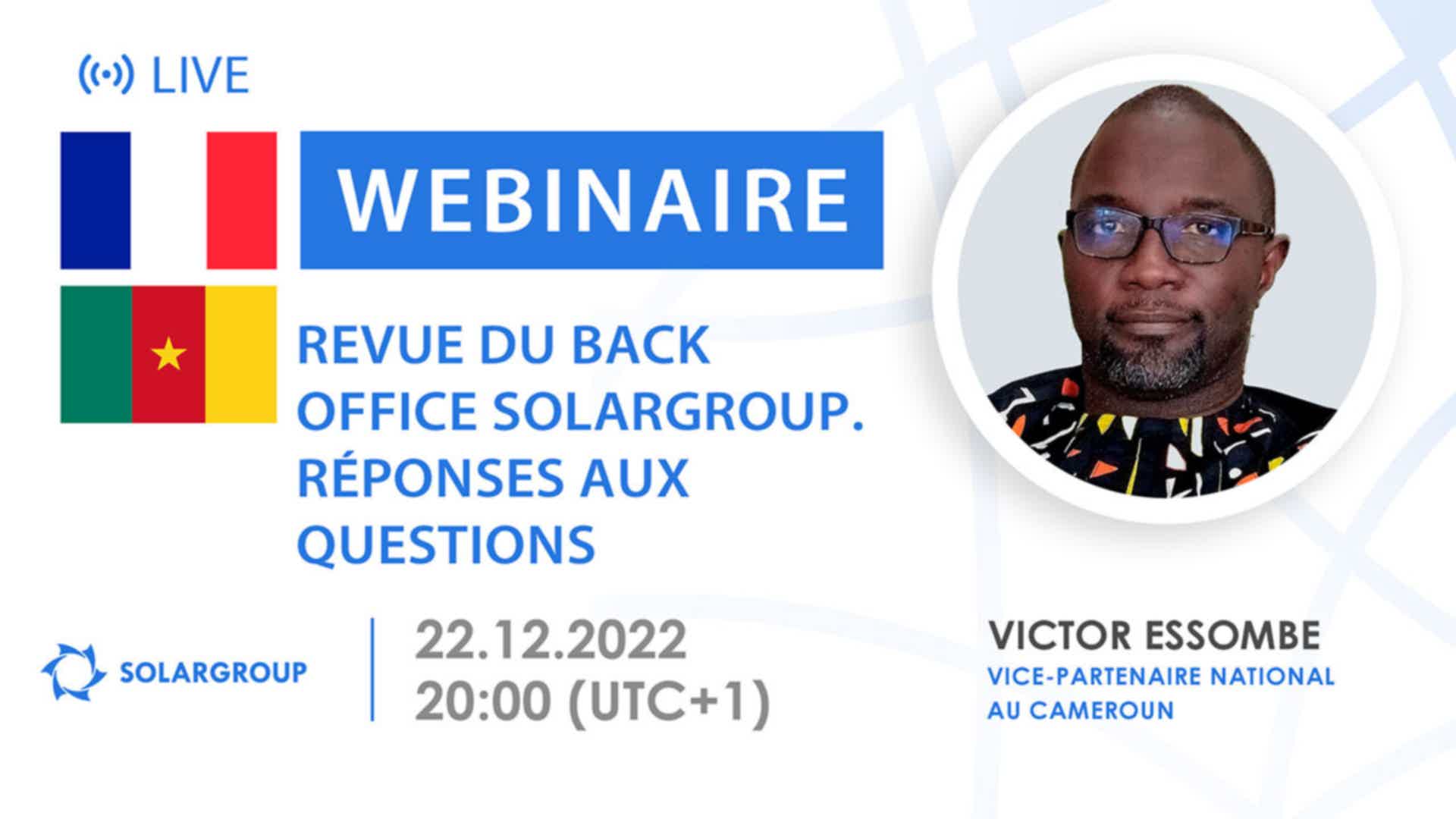 LIVE

WEBINAIRE

REVUE DU BACK OFFICE SOLARGROUP. RÉPONSES AUX QUESTIONS

SOLARGROUP

22.12.2022
20:00 (UTC+1)

VICTOR ESSOMBE
VICE-PARTENAIRE NATIONAL AU CAMEROUN